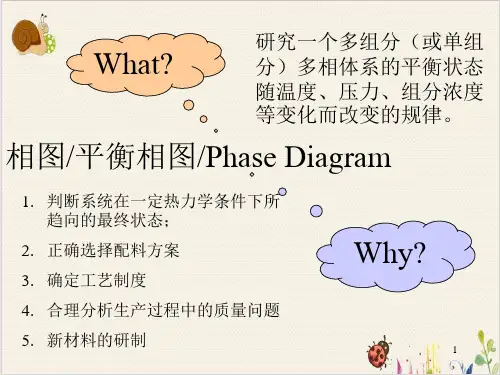 What?

研究一个多组分（或单组分）多相体系的平衡状态随温度、压力、组分浓度等变化而改变的规律。

相图/平衡相图/Phase Diagram

1. 判断系统在一定热力学条件下所趋向的最终状态；
2. 正确选择配料方案
3. 确定工艺制度
4. 合理分析生产过程中的质量问题
5. 新材料的研制

Why?

1